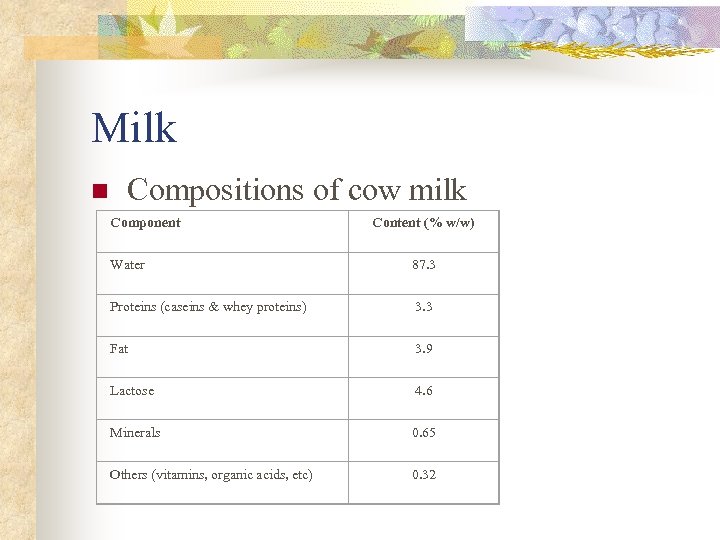 Milk

Compositions of cow milk

| Component | Content (% w/w) |
|---|---|
| Water | 87.3 |
| Proteins (caseins & whey proteins) | 3.3 |
| Fat | 3.9 |
| Lactose | 4.6 |
| Minerals | 0.65 |
| Others (vitamins, organic acids, etc) | 0.32 |